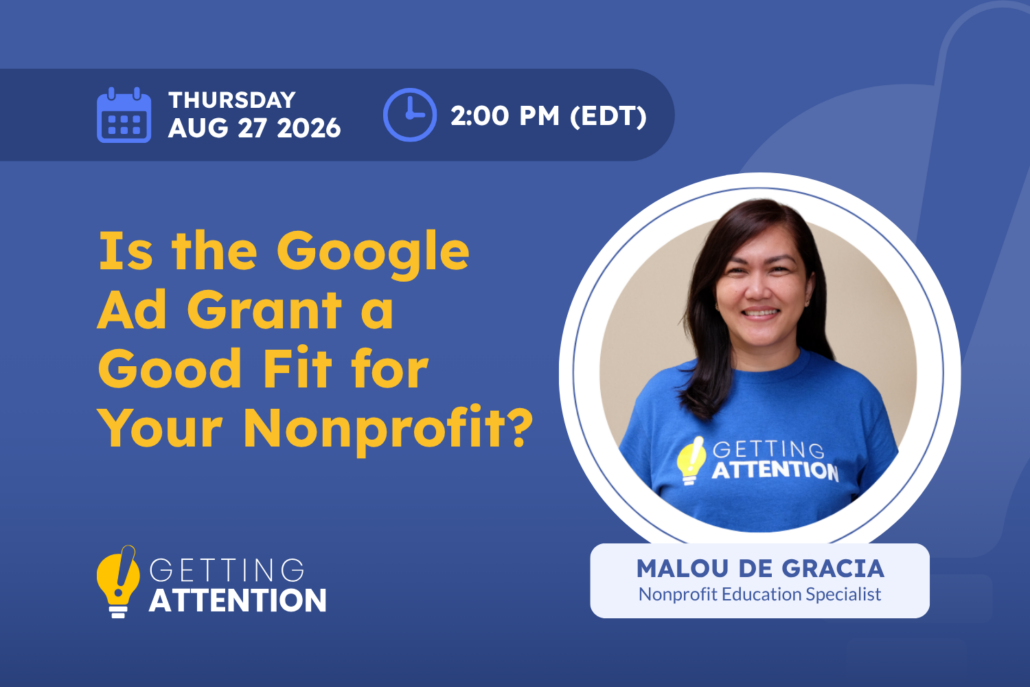 THURSDAY
AUG 27 2026

2:00 PM (EDT)

Is the Google Ad Grant a Good Fit for Your Nonprofit?

GETTING
ATTENTION

GETTING
ATTENTION

MALOU DE GRACIA
Nonprofit Education Specialist